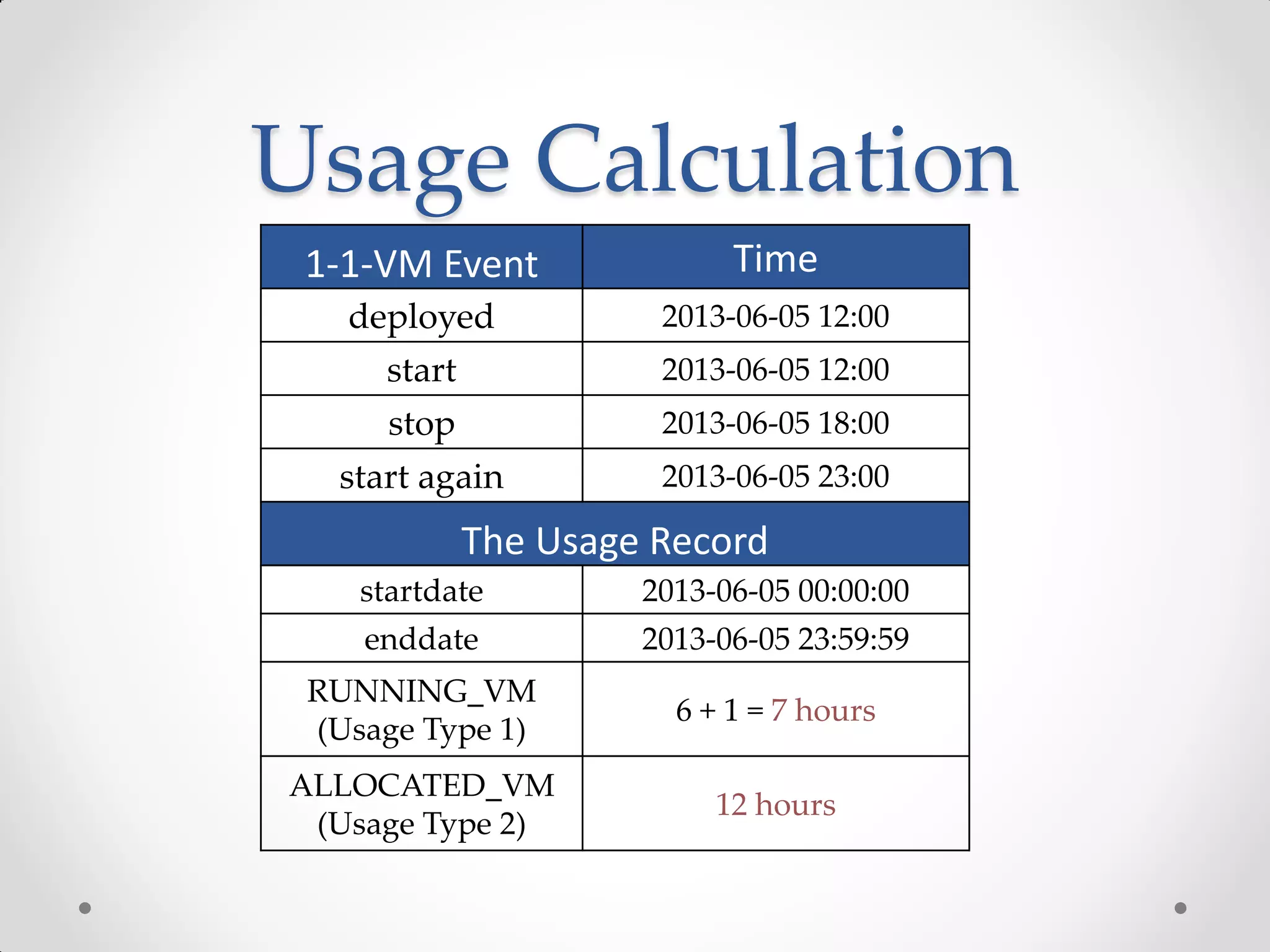 Usage Calculation

| 1-1-VM Event | Time |
|---|---|
| deployed | 2013-06-05 12:00 |
| start | 2013-06-05 12:00 |
| stop | 2013-06-05 18:00 |
| start again | 2013-06-05 23:00 |
| The Usage Record | |
| startdate | 2013-06-05 00:00:00 |
| enddate | 2013-06-05 23:59:59 |
| RUNNING_VM (Usage Type 1) | 6 + 1 = 7 hours |
| ALLOCATED_VM (Usage Type 2) | 12 hours |